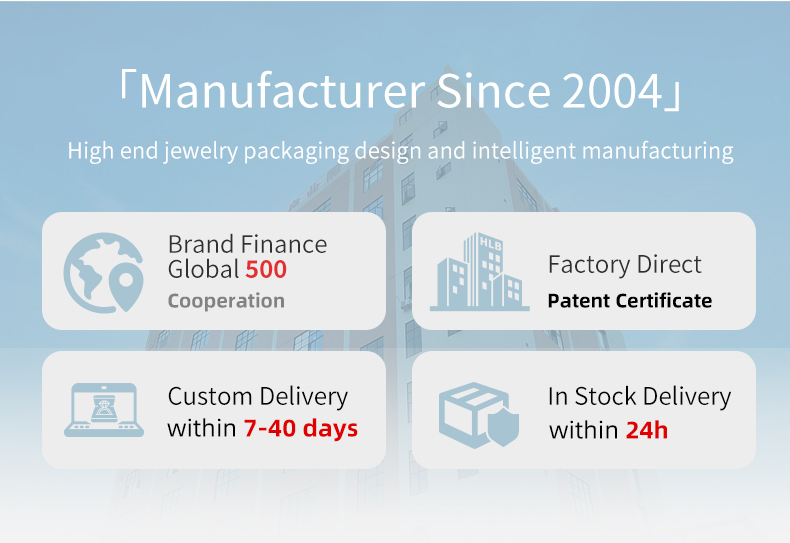 「Manufacturer Since 2004」

High end jewelry packaging design and intelligent manufacturing

Brand Finance Global 500
Cooperation

HLB

Factory Direct
Patent Certificate

Custom Delivery within 7-40 days

In Stock Delivery within 24h